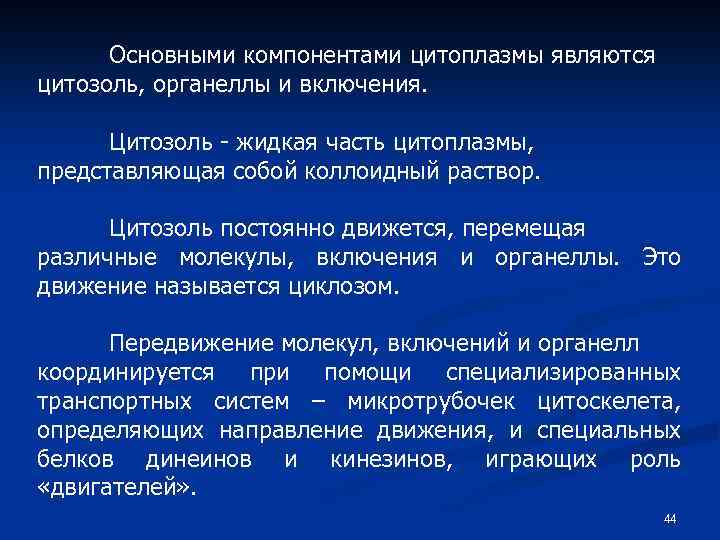 Основными компонентами цитоплазмы являются цитозоль, органеллы и включения.

Цитозоль - жидкая часть цитоплазмы, представляющая собой коллоидный раствор.

Цитозоль постоянно движется, перемещая различные молекулы, включения и органеллы. Это движение называется циклозом.

Передвижение молекул, включений и органелл координируется при помощи специализированных транспортных систем – микротрубочек цитоскелета, определяющих направление движения, и специальных белков динеинов и кинезинов, играющих роль «двигателей».

44